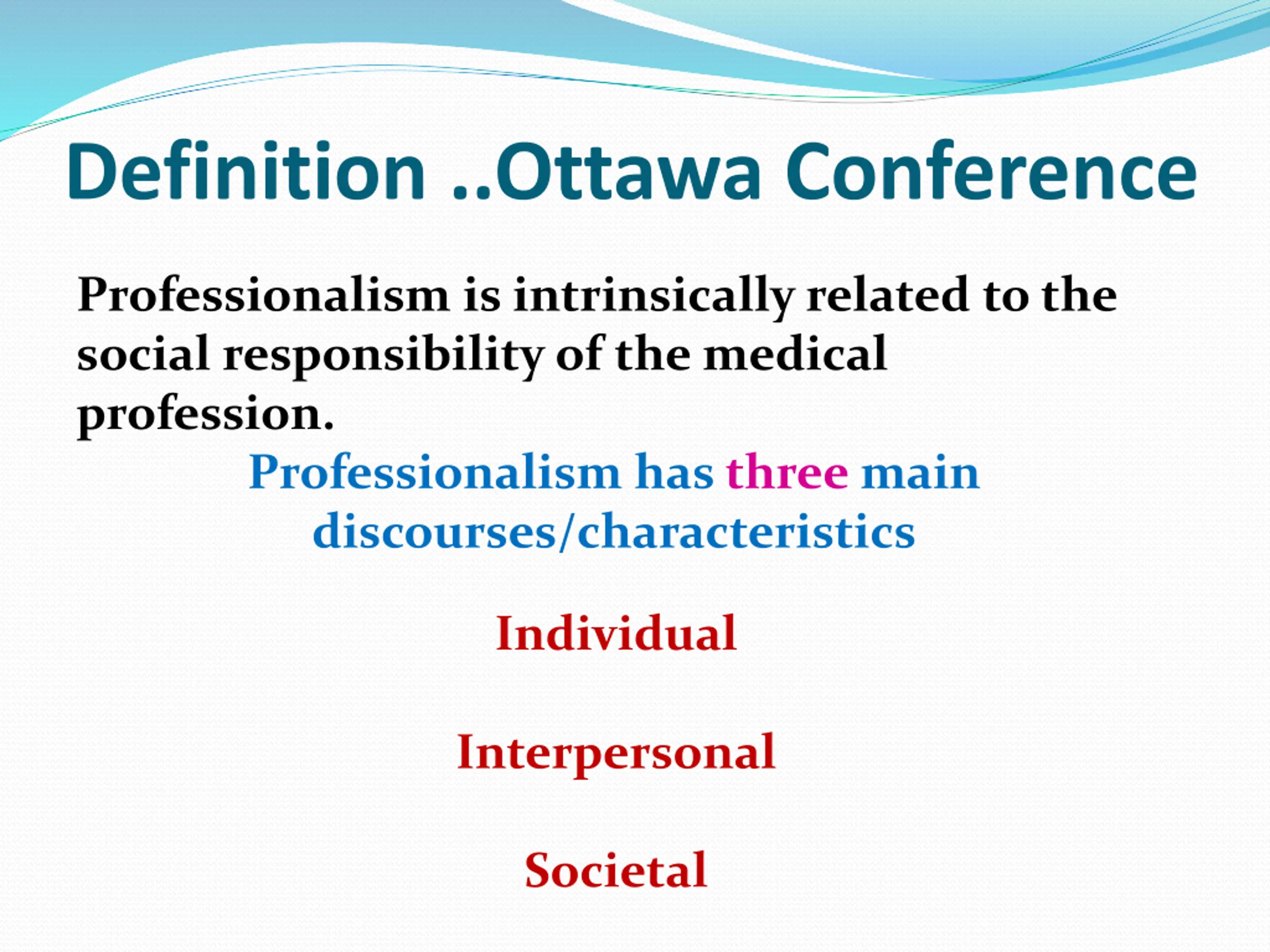 Definition ..Ottawa Conference

Professionalism is intrinsically related to the social responsibility of the medical profession.

Professionalism has three main discourses/characteristics

Individual

Interpersonal

Societal